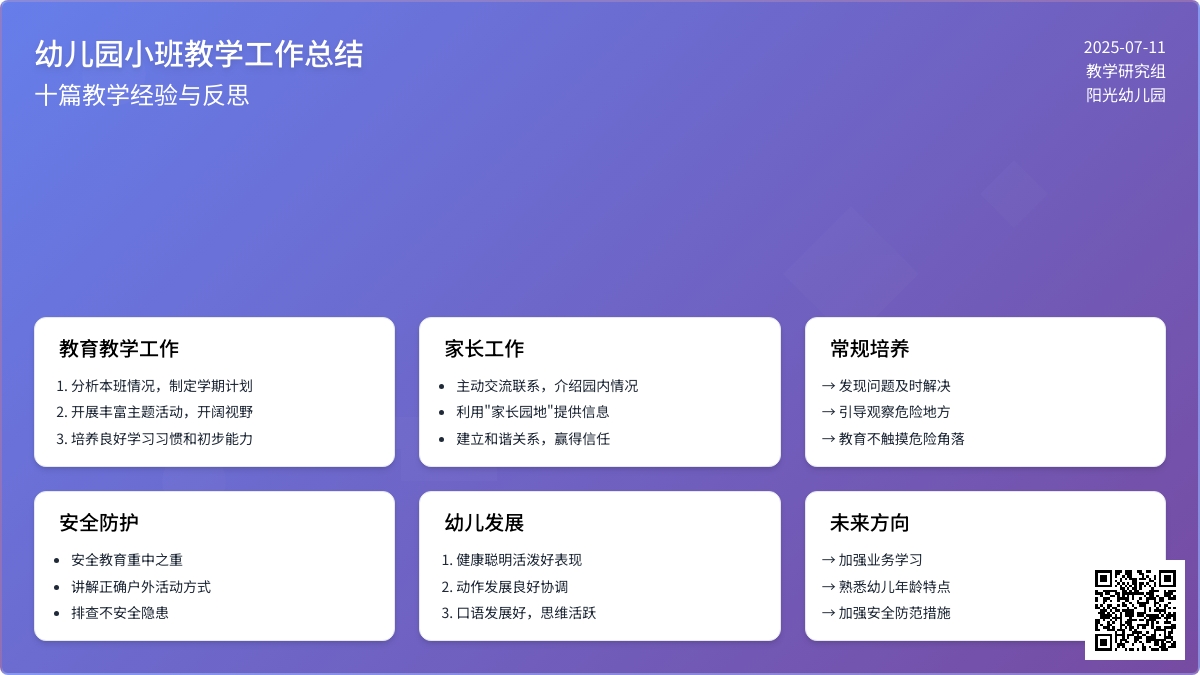 幼儿园小班教学工作总结
十篇教学经验与反思

2025-07-11
教学研究组
阳光幼儿园

教育教学工作
1. 分析本班情况，制定学期计划
2. 开展丰富主题活动，开阔视野
3. 培养良好学习习惯和初步能力

家长工作
• 主动交流联系，介绍园内情况
• 利用"家长园地"提供信息
• 建立和谐关系，赢得信任

常规培养
→ 发现问题及时解决
→ 引导观察危险地方
→ 教育不触摸危险角落

安全防护
• 安全教育重中之重
• 讲解正确户外活动方式
• 排查不安全隐患

幼儿发展
1. 健康聪明活泼好表现
2. 动作发展良好协调
3. 口语发展好，思维活跃

未来方向
→ 加强业务学习
→ 熟悉幼儿年龄特点
→ 加强安全防范措施